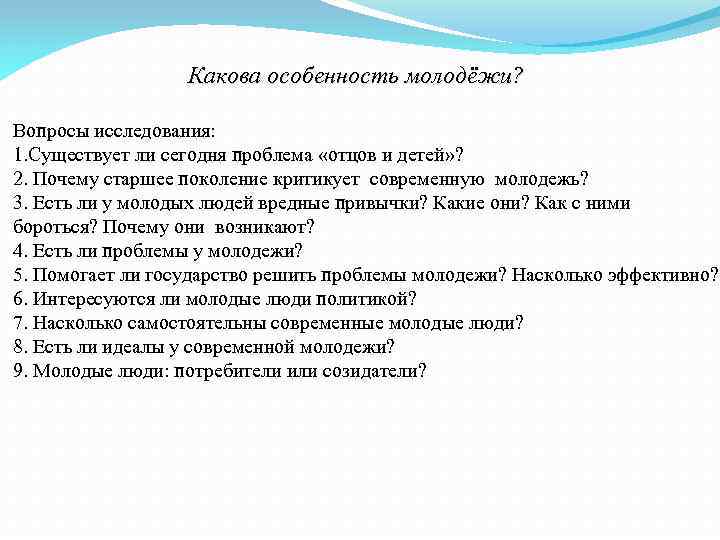 Какова особенность молодёжи?

Вопросы исследования:
1.Существует ли сегодня проблема «отцов и детей»?
2. Почему старшее поколение критикует современную молодежь?
3. Есть ли у молодых людей вредные привычки? Какие они? Как с ними бороться? Почему они возникают?
4. Есть ли проблемы у молодежи?
5. Помогает ли государство решить проблемы молодежи? Насколько эффективно?
6. Интересуются ли молодые люди политикой?
7. Насколько самостоятельны современные молодые люди?
8. Есть ли идеалы у современной молодежи?
9. Молодые люди: потребители или созидатели?